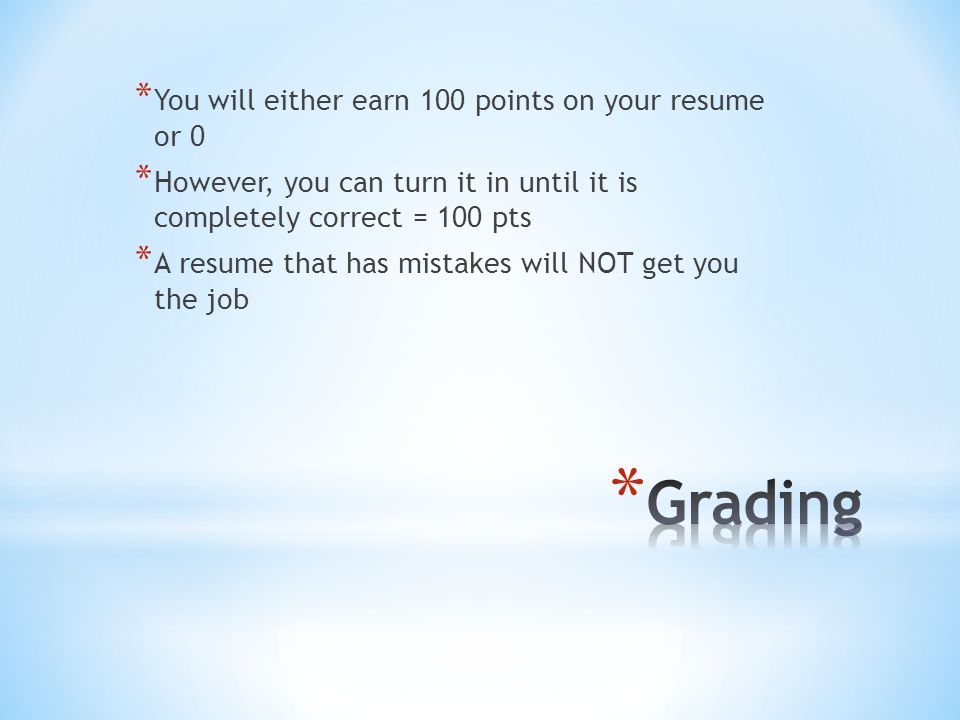 *You will either earn 100 points on your resume or 0

*However, you can turn it in until it is completely correct = 100 pts

*A resume that has mistakes will NOT get you the job

*Grading